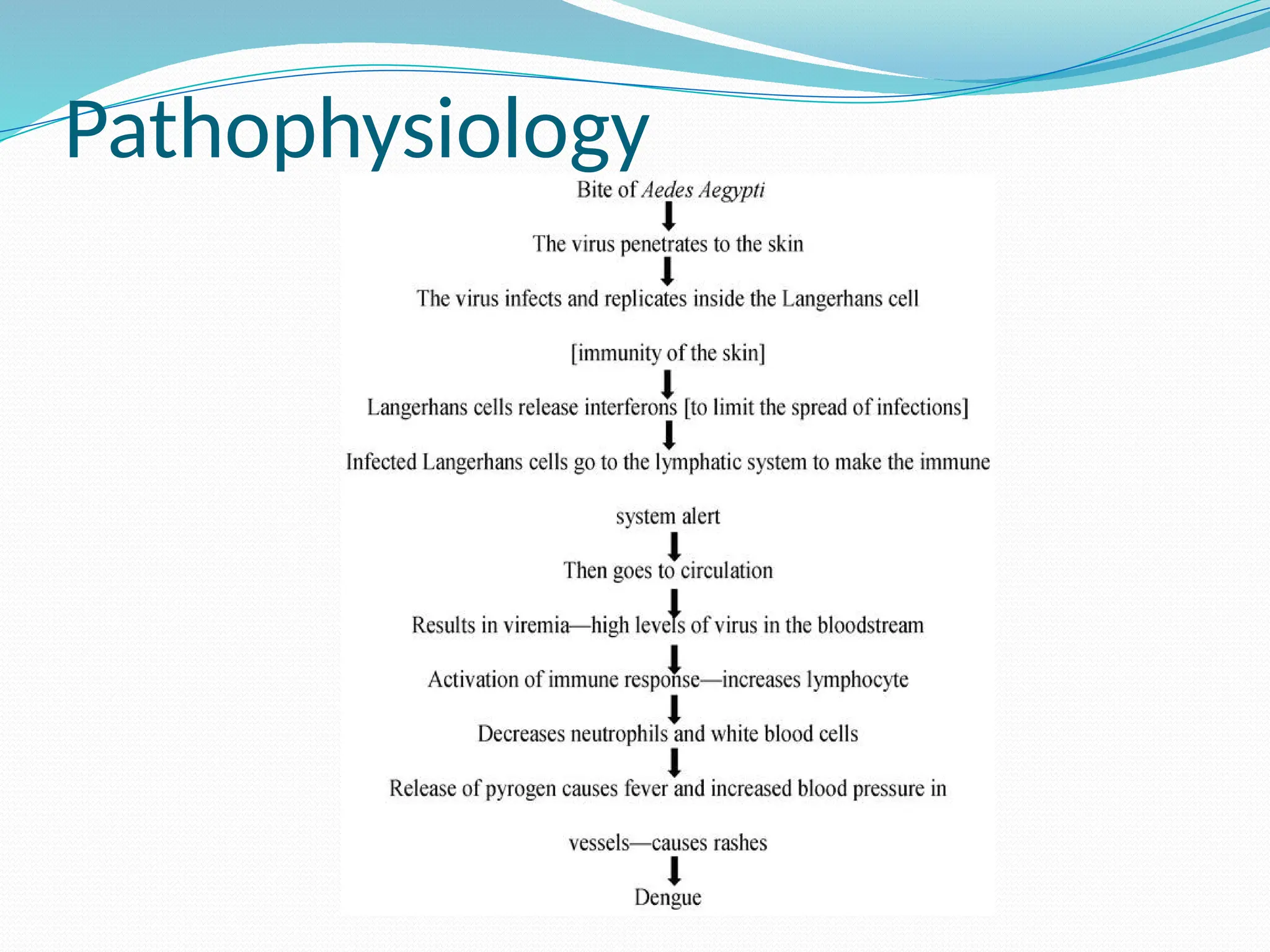 Pathophysiology

Bite of Aedes Aegypti

The virus penetrates to the skin

The virus infects and replicates inside the Langerhans cell [immunity of the skin]

Langerhans cells release interferons [to limit the spread of infections]

Infected Langerhans cells go to the lymphatic system to make the immune system alert

Then goes to circulation

Results in viremia—high levels of virus in the bloodstream

Activation of immune response—increases lymphocyte

Decreases neutrophils and white blood cells

Release of pyrogen causes fever and increased blood pressure in vessels—causes rashes

Dengue